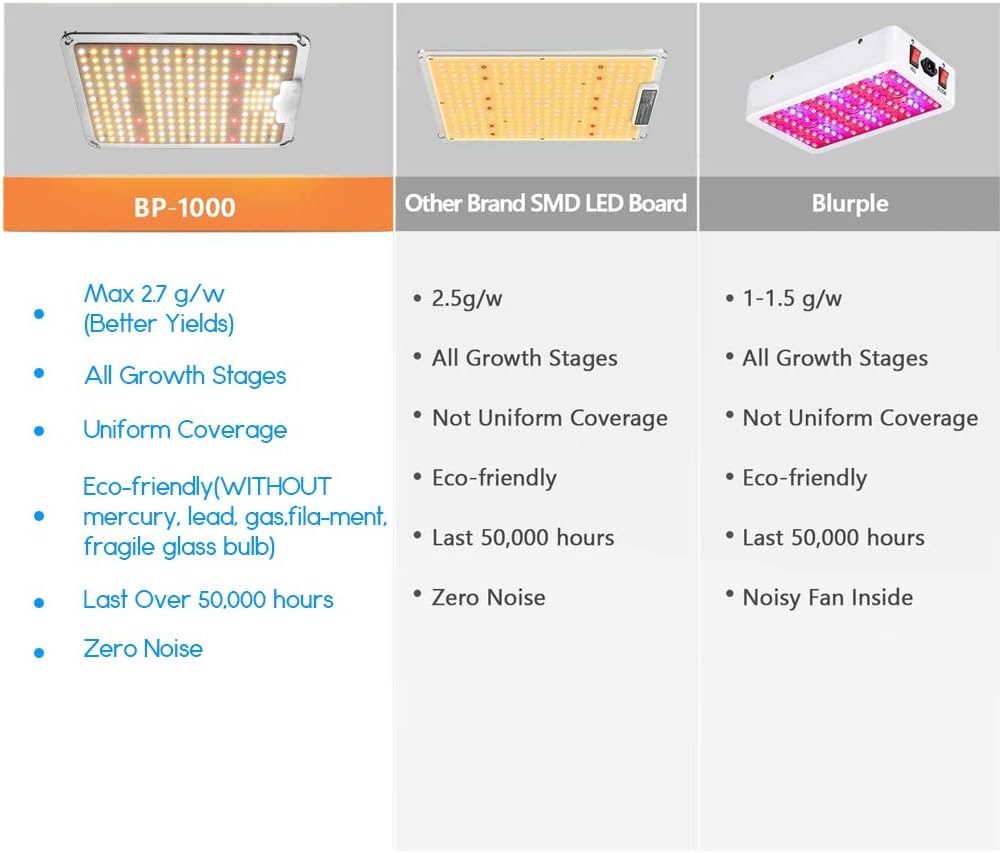 | BP-1000 | Other Brand SMD LED Board | Blurple |
|---|---|---|
| • Max 2.7 g/w (Better Yields) | • 2.5g/w | • 1-1.5 g/w |
| • All Growth Stages | • All Growth Stages | • All Growth Stages |
| • Uniform Coverage | • Not Uniform Coverage | • Not Uniform Coverage |
| • Eco-friendly(WITHOUT mercury, lead, gas,fila-ment, fragile glass bulb) | • Eco-friendly | • Eco-friendly |
| • Last Over 50,000 hours | • Last 50,000 hours | • Last 50,000 hours |
| • Zero Noise | • Zero Noise | • Noisy Fan Inside |